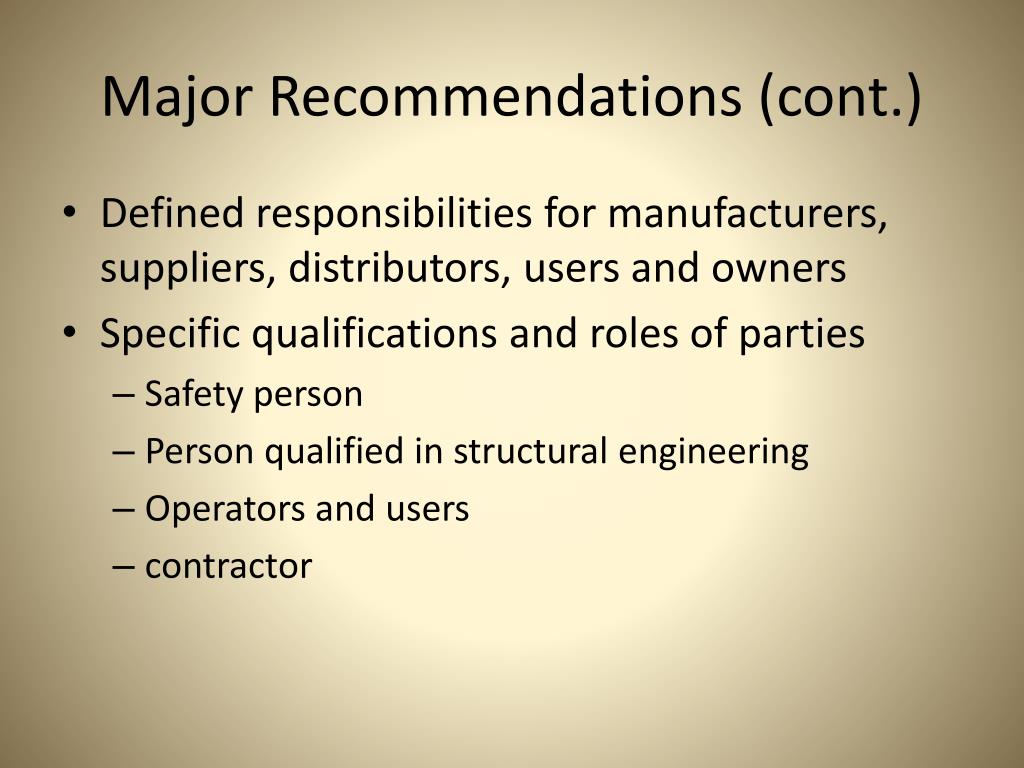 Major Recommendations (cont.)

• Defined responsibilities for manufacturers, suppliers, distributors, users and owners
• Specific qualifications and roles of parties
– Safety person
– Person qualified in structural engineering
– Operators and users
– contractor